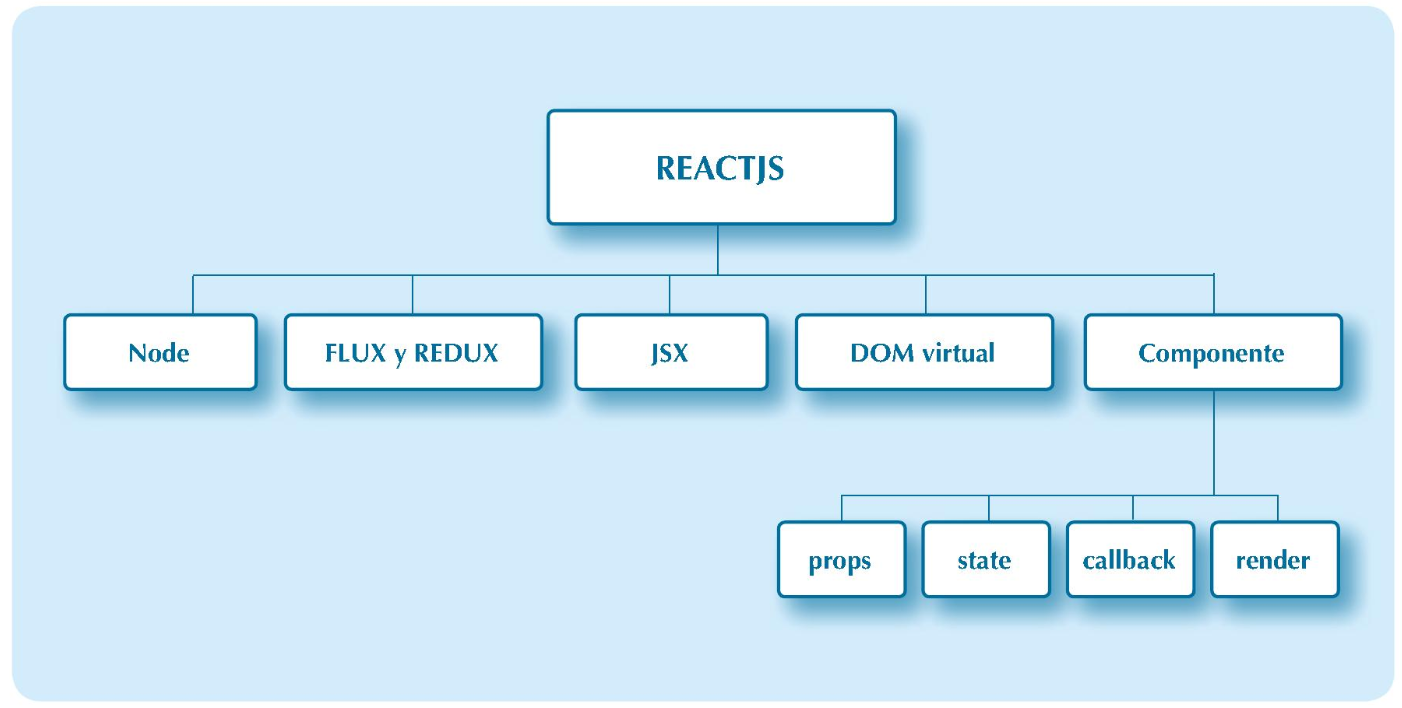 REACTJS

Node

FLUX y REDUX

JSX

DOM virtual

Componente

props

state

callback

render